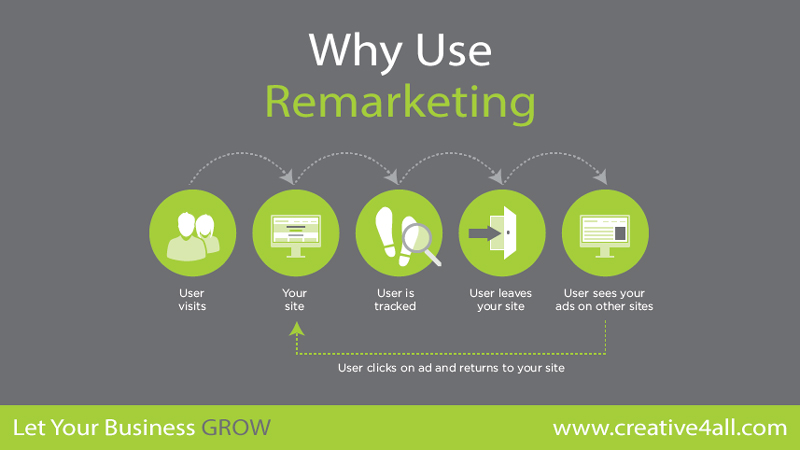 Why Use
Remarketing

User visits

Your site

User is tracked

User leaves your site

User sees your ads on other sites

User clicks on ad and returns to your site

Let Your Business GROW

www.creative4all.com